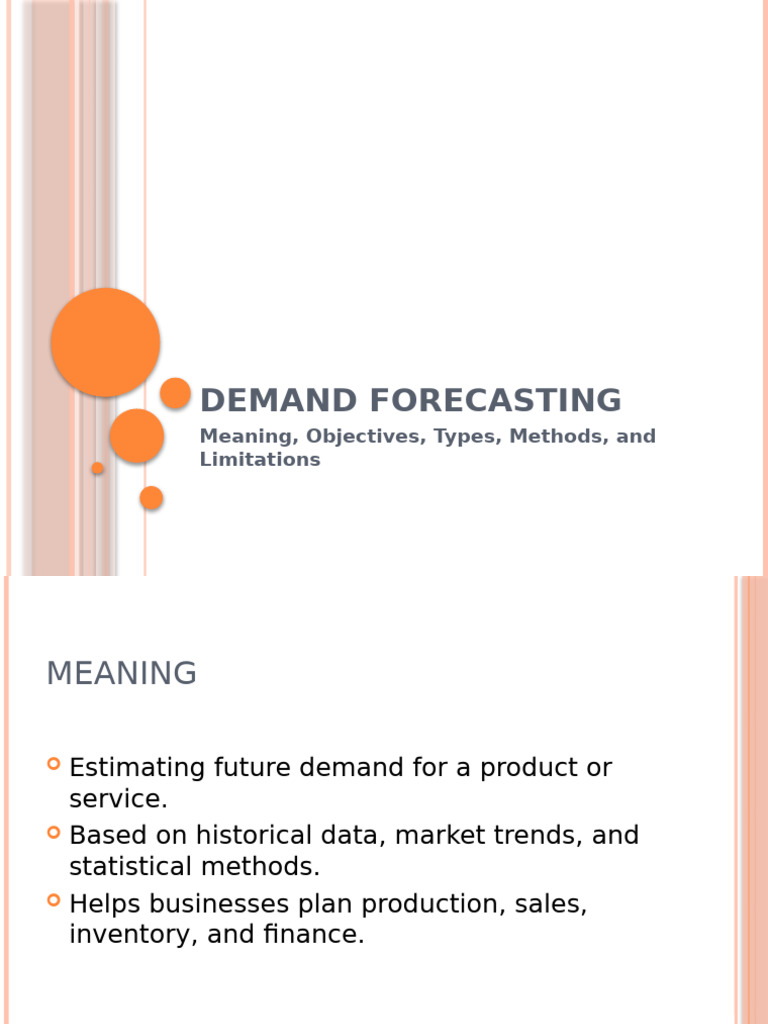 DEMAND FORECASTING

Meaning, Objectives, Types, Methods, and Limitations

MEANING

Estimating future demand for a product or service.

Based on historical data, market trends, and statistical methods.

Helps businesses plan production, sales, inventory, and finance.